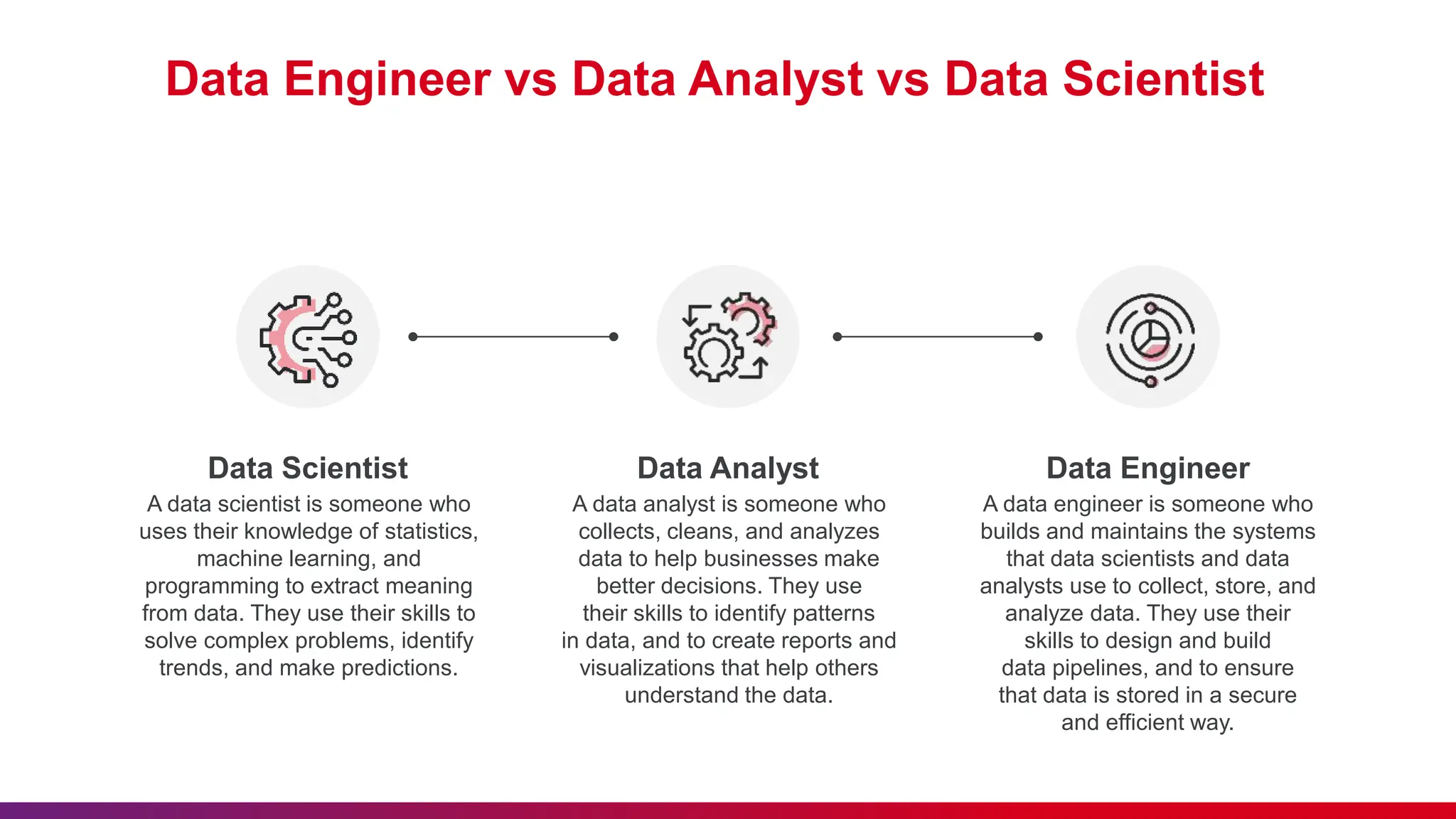 Data Engineer vs Data Analyst vs Data Scientist

Data Scientist
A data scientist is someone who uses their knowledge of statistics, machine learning, and programming to extract meaning from data. They use their skills to solve complex problems, identify trends, and make predictions.

Data Analyst
A data analyst is someone who collects, cleans, and analyzes data to help businesses make better decisions. They use their skills to identify patterns in data, and to create reports and visualizations that help others understand the data.

Data Engineer
A data engineer is someone who builds and maintains the systems that data scientists and data analysts use to collect, store, and analyze data. They use their skills to design and build data pipelines, and to ensure that data is stored in a secure and efficient way.